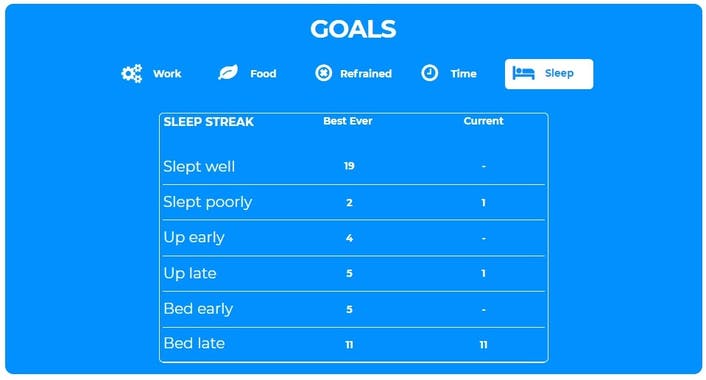 GOALS

Work Food Refrained Time Sleep

| SLEEP STREAK | Best Ever | Current |
|---|---|---|
| Slept well | 19 | - |
| Slept poorly | 2 | 1 |
| Up early | 4 | - |
| Up late | 5 | 1 |
| Bed early | 5 | - |
| Bed late | 11 | 11 |